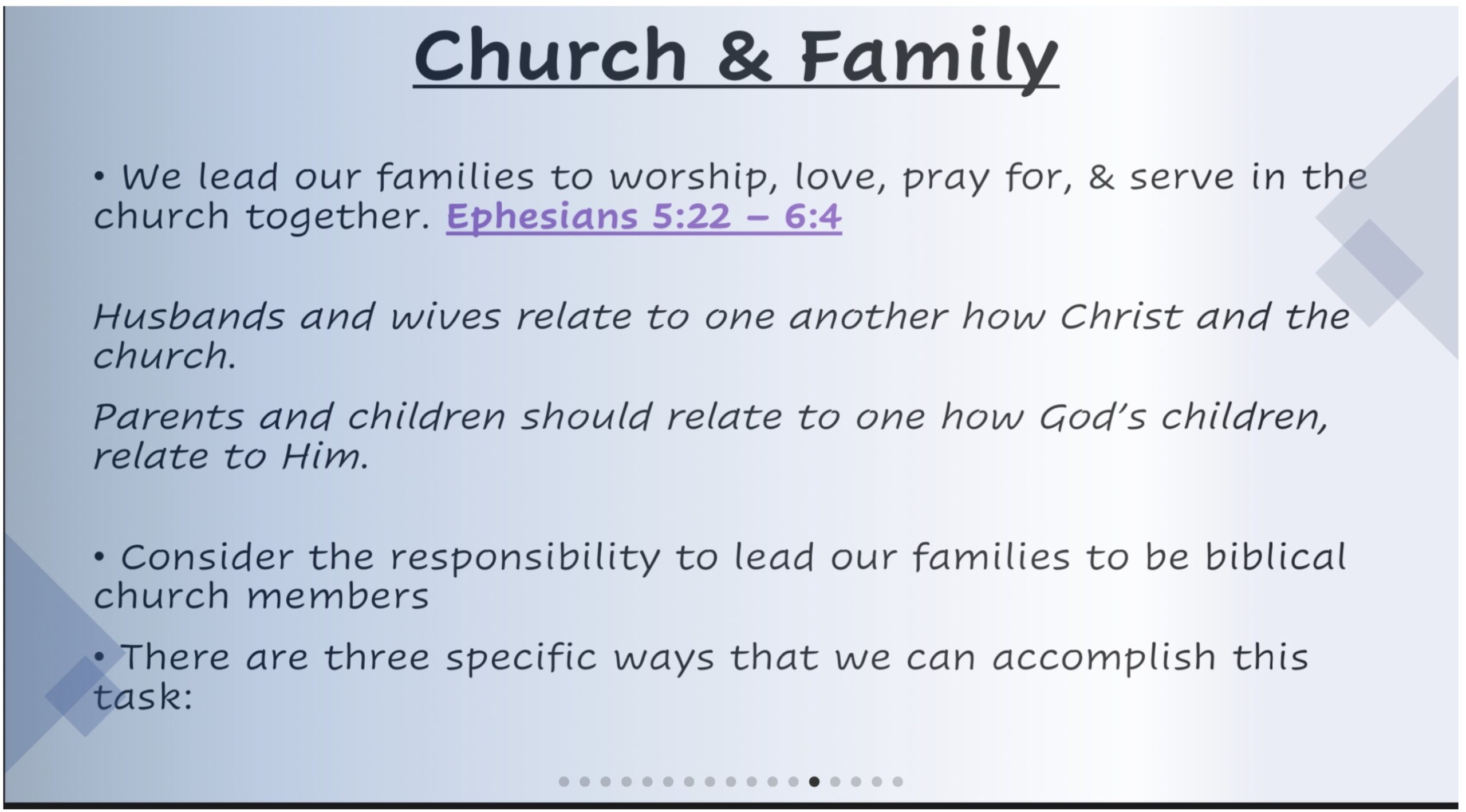 Church & Family

• We lead our families to worship, love, pray for, & serve in the church together. Ephesians 5:22 – 6:4

Husbands and wives relate to one another how Christ and the church.

Parents and children should relate to one how God's children, relate to Him.

• Consider the responsibility to lead our families to be biblical church members

• There are three specific ways that we can accomplish this task: